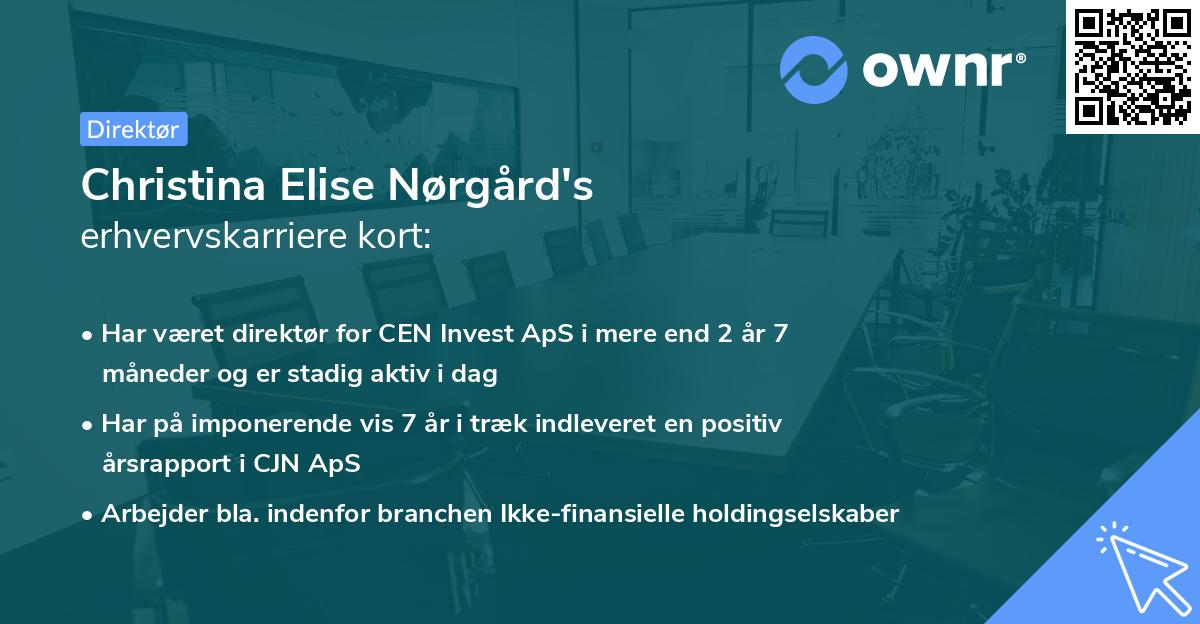 ownr®

Direktør

Christina Elise Nørgård's
erhvervskarriere kort:

• Har været direktør for CEN Invest ApS i mere end 2 år 7 måneder og er stadig aktiv i dag

• Har på imponerende vis 7 år i træk indleveret en positiv årsrapport i CJN ApS

• Arbejder bla. indenfor branchen Ikke-finansielle holdingselskaber